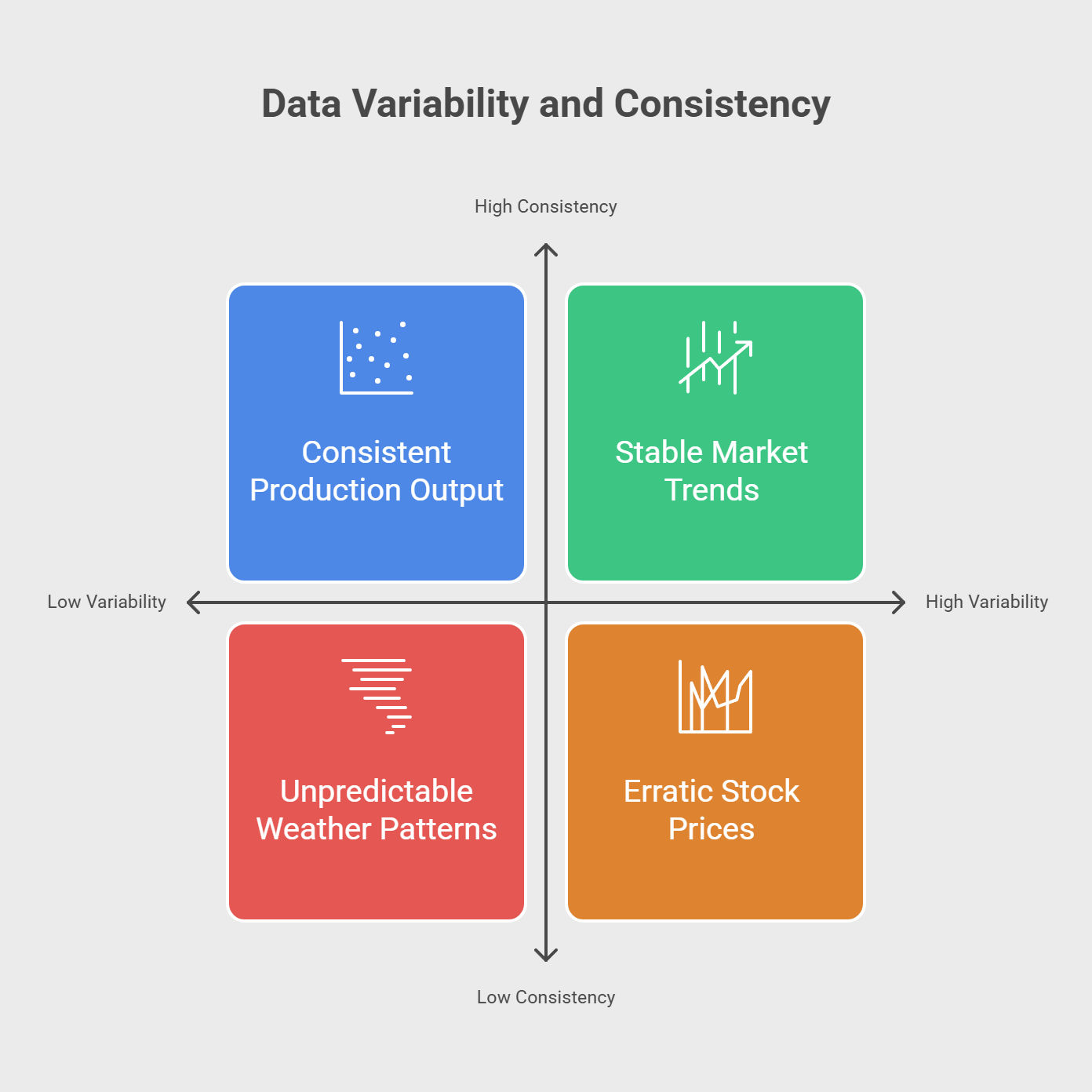 Data Variability and Consistency

High Consistency

Consistent Production Output

Stable Market Trends

Low Variability

High Variability

Unpredictable Weather Patterns

Erratic Stock Prices

Low Consistency